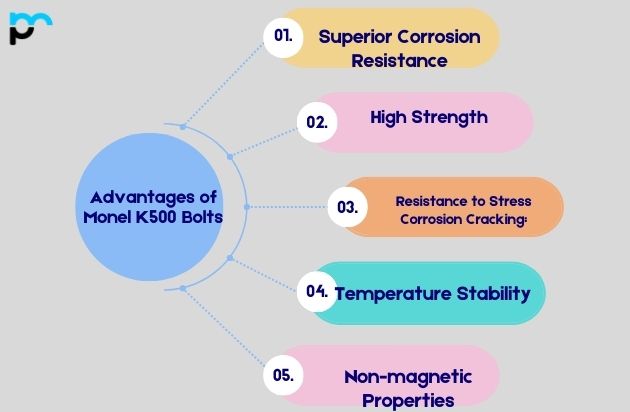 Advantages of Monel K500 Bolts

01. Superior Corrosion Resistance

02. High Strength

03. Resistance to Stress Corrosion Cracking:

04. Temperature Stability

05. Non-magnetic Properties